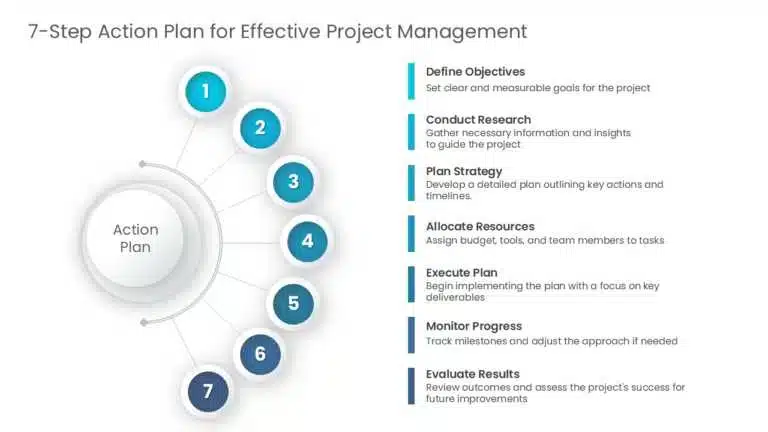 7-Step Action Plan for Effective Project Management

Action Plan

1

2

3

4

5

6

7

Define Objectives
Set clear and measurable goals for the project

Conduct Research
Gather necessary information and insights to guide the project

Plan Strategy
Develop a detailed plan outlining key actions and timelines.

Allocate Resources
Assign budget, tools, and team members to tasks

Execute Plan
Begin implementing the plan with a focus on key deliverables

Monitor Progress
Track milestones and adjust the approach if needed

Evaluate Results
Review outcomes and assess the project's success for future improvements